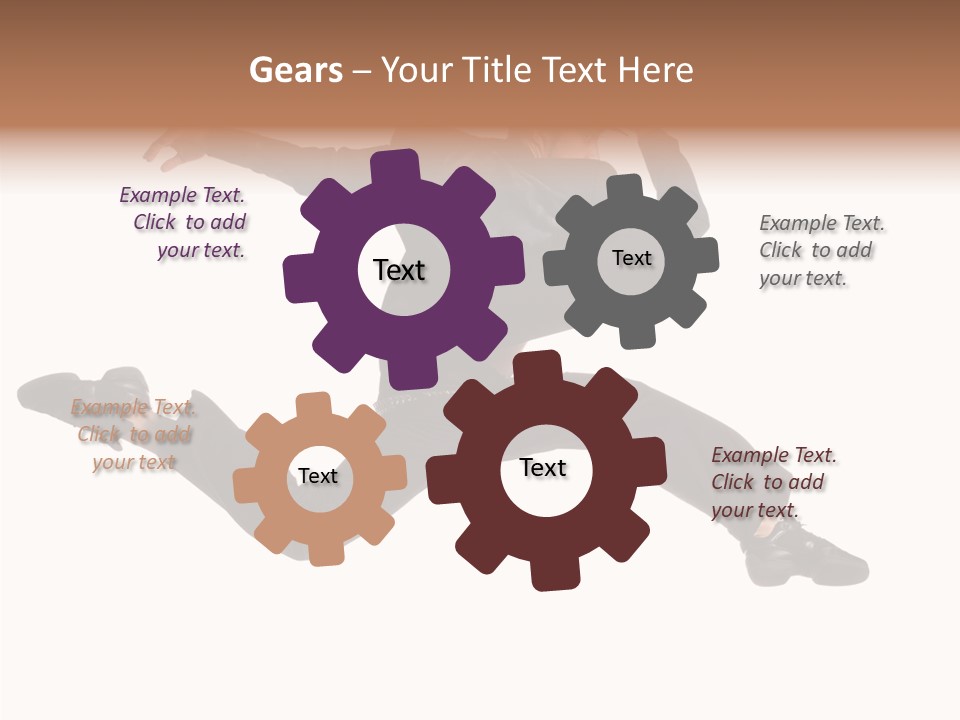 Gears – Your Title Text Here

Example Text. Click to add your text.

Text

Text

Example Text. Click to add your text.

Example Text. Click to add your text

Text

Text

Example Text. Click to add your text.